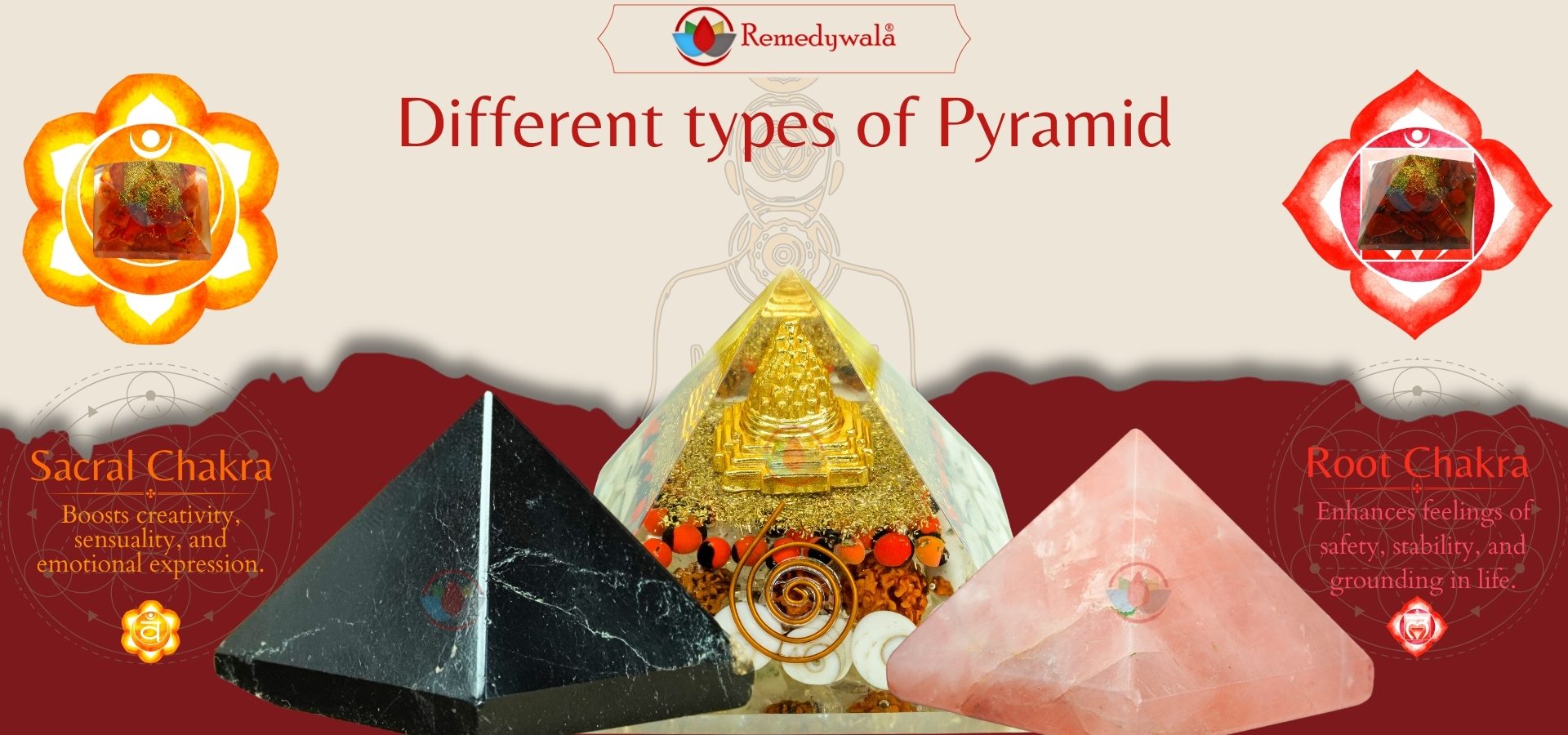 Remedywala®

Different types of Pyramid

Sacral Chakra

Boosts creativity, sensuality, and emotional expression.

Root Chakra

Enhances feelings of safety, stability, and grounding in life.